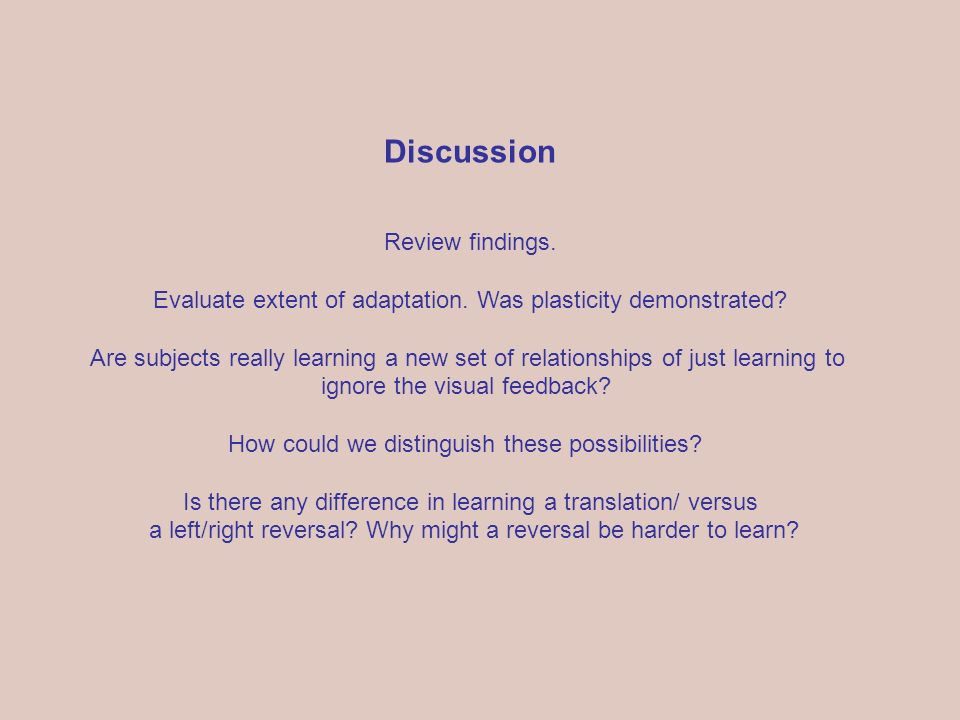 Discussion

Review findings.

Evaluate extent of adaptation. Was plasticity demonstrated?

Are subjects really learning a new set of relationships of just learning to ignore the visual feedback?

How could we distinguish these possibilities?

Is there any difference in learning a translation/ versus a left/right reversal? Why might a reversal be harder to learn?